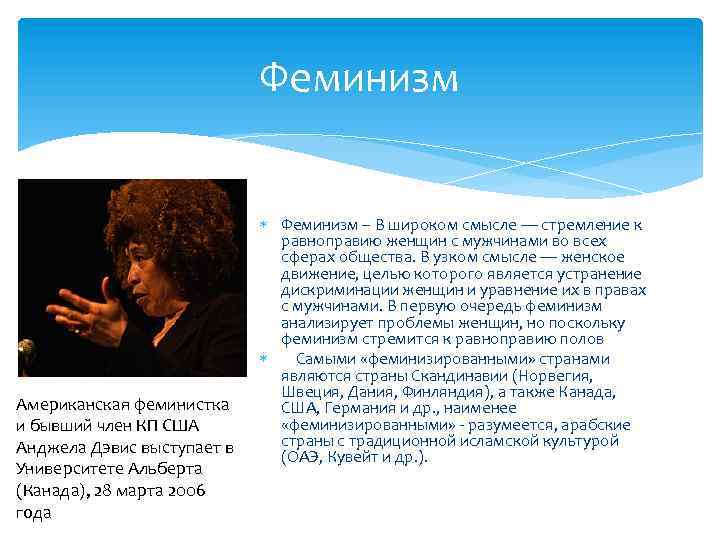 Феминизм

Американская феминистка и бывший член КП США Анджела Дэвис выступает в Университете Альберта (Канада), 28 марта 2006 года

Феминизм – В широком смысле — стремление к равноправию женщин с мужчинами во всех сферах общества. В узком смысле — женское движение, целью которого является устранение дискриминации женщин и уравнение их в правах с мужчинами. В первую очередь феминизм анализирует проблемы женщин, но поскольку феминизм стремится к равноправию полов

Самыми «феминизированными» странами являются страны Скандинавии (Норвегия, Швеция, Дания, Финляндия), а также Канада, США, Германия и др., наименее «феминизированными» - разумеется, арабские страны с традиционной исламской культурой (ОАЭ, Кувейт и др.).